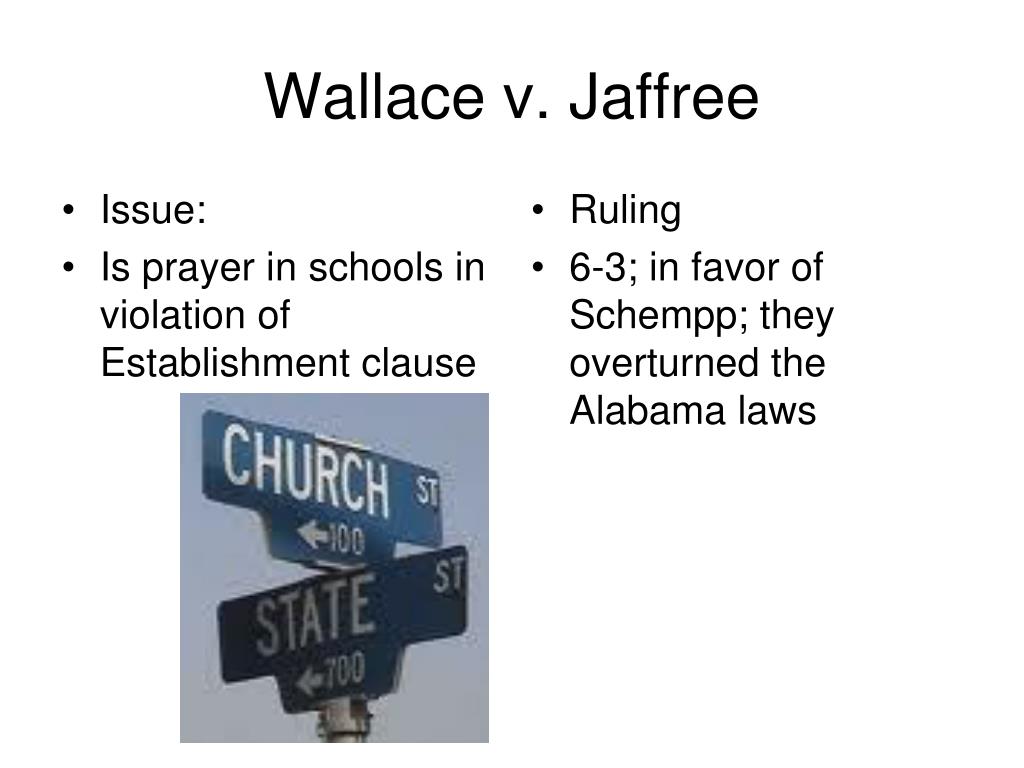 Wallace v. Jaffree

• Issue:
• Is prayer in schools in violation of Establishment clause

CHURCH ST
←100
STATE ST
←700

• Ruling
• 6-3; in favor of Schempp; they overturned the Alabama laws